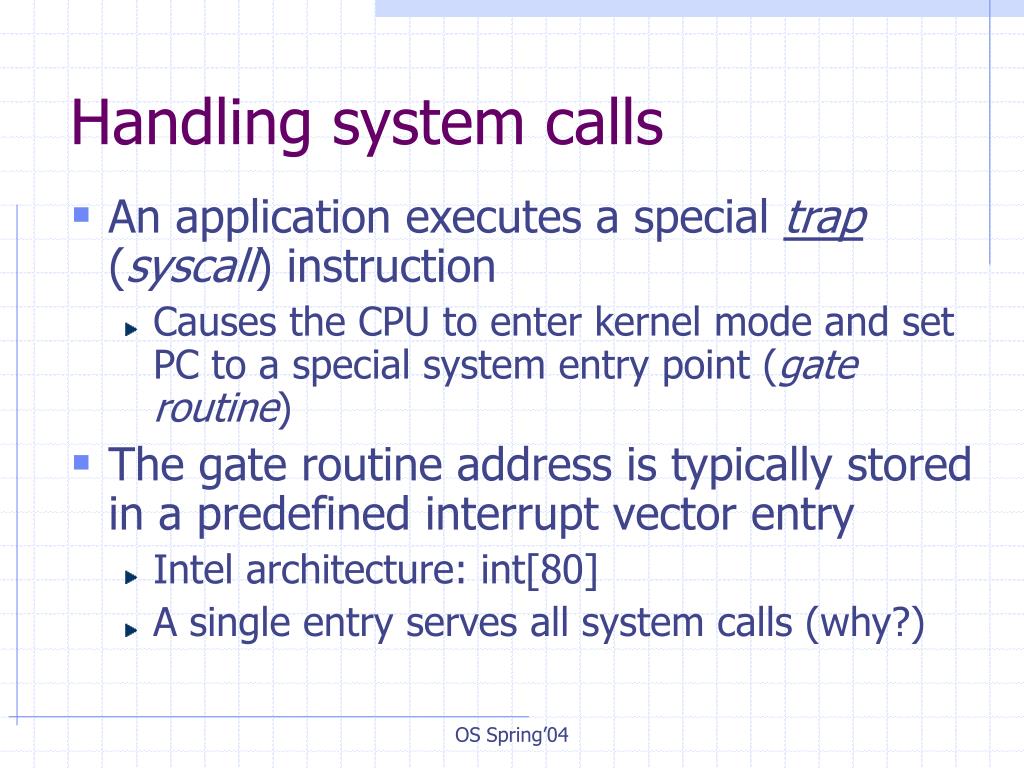 Handling system calls

An application executes a special trap (syscall) instruction

Causes the CPU to enter kernel mode and set PC to a special system entry point (gate routine)

The gate routine address is typically stored in a predefined interrupt vector entry

Intel architecture: int[80]

A single entry serves all system calls (why?)

OS Spring'04